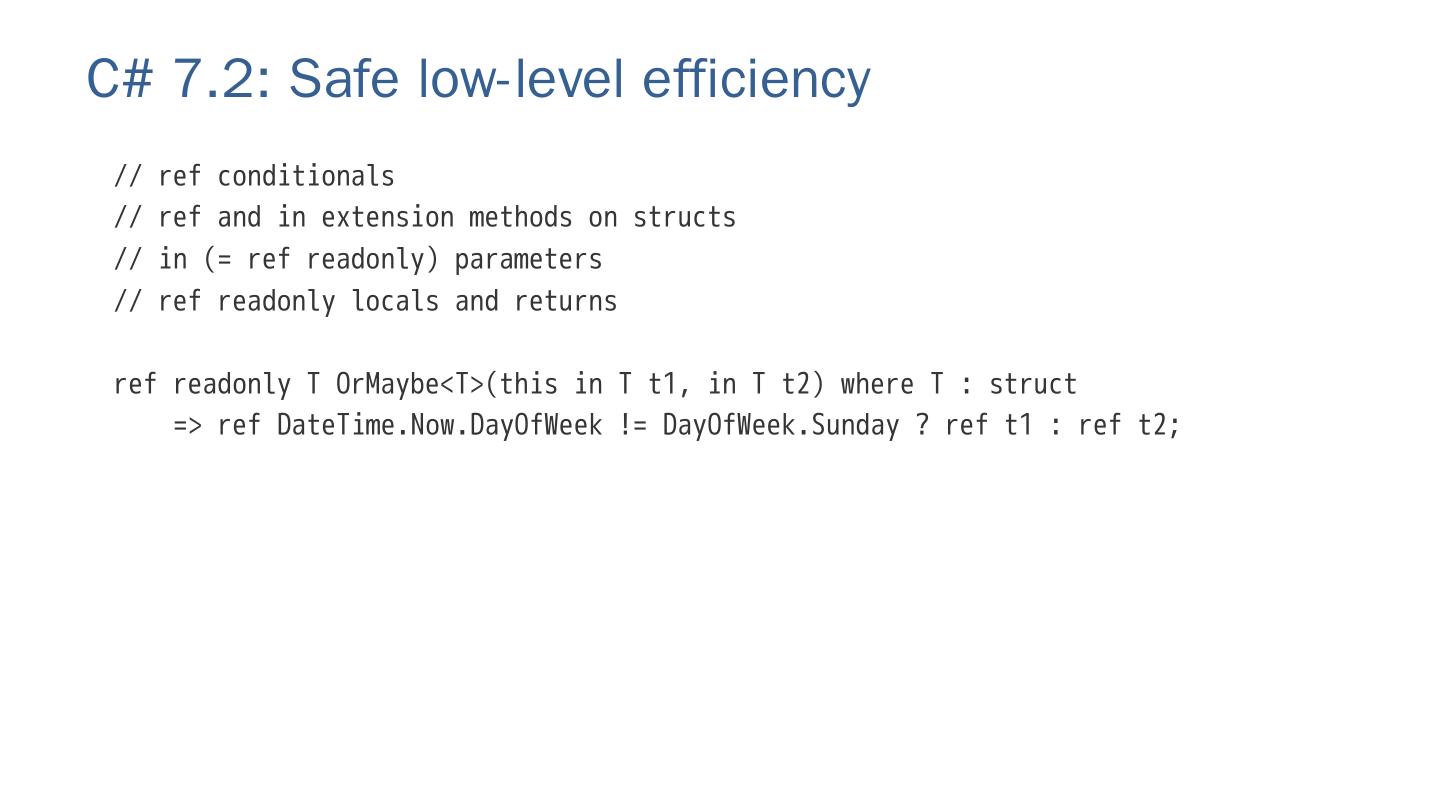 C# 7.2: Safe low-level efficiency

// ref conditionals
// ref and in extension methods on structs
// in (= ref readonly) parameters
// ref readonly locals and returns

ref readonly T OrMaybe<T>(this in T t1, in T t2) where T : struct
    => ref DateTime.Now.DayOfWeek != DayOfWeek.Sunday ? ref t1 : ref t2;